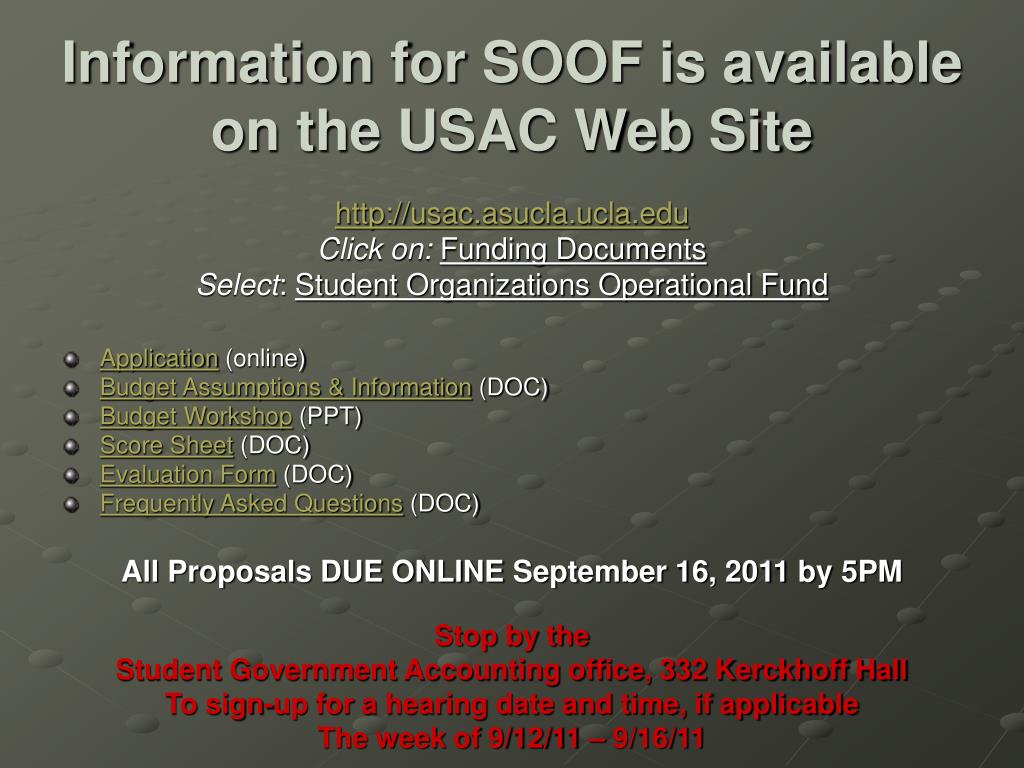 Information for SOOF is available on the USAC Web Site

http://usac.asucla.ucla.edu
Click on: Funding Documents
Select: Student Organizations Operational Fund

Application (online)
Budget Assumptions & Information (DOC)
Budget Workshop (PPT)
Score Sheet (DOC)
Evaluation Form (DOC)
Frequently Asked Questions (DOC)

All Proposals DUE ONLINE September 16, 2011 by 5PM

Stop by the
Student Government Accounting office, 332 Kerckhoff Hall
To sign-up for a hearing date and time, if applicable
The week of 9/12/11 – 9/16/11